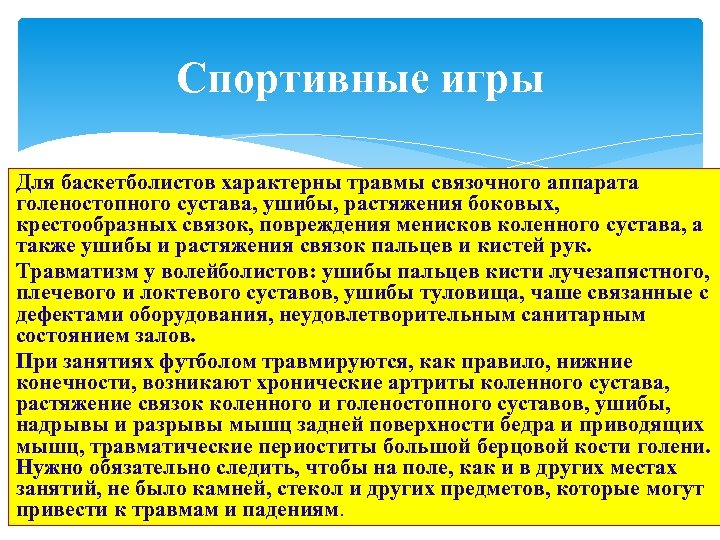 Спортивные игры

Для баскетболистов характерны травмы связочного аппарата голеностопного сустава, ушибы, растяжения боковых, крестообразных связок, повреждения менисков коленного сустава, а также ушибы и растяжения связок пальцев и кистей рук.

Травматизм у волейболистов: ушибы пальцев кисти лучезапястного, плечевого и локтевого суставов, ушибы туловища, чаше связанные с дефектами оборудования, неудовлетворительным санитарным состоянием залов.

При занятиях футболом травмируются, как правило, нижние конечности, возникают хронические артриты коленного сустава, растяжение связок коленного и голеностопного суставов, ушибы, надрывы и разрывы мышц задней поверхности бедра и приводящих мышц, травматические периоститы большой берцовой кости голени. Нужно обязательно следить, чтобы на поле, как и в других местах занятий, не было камней, стекол и других предметов, которые могут привести к травмам и падениям.